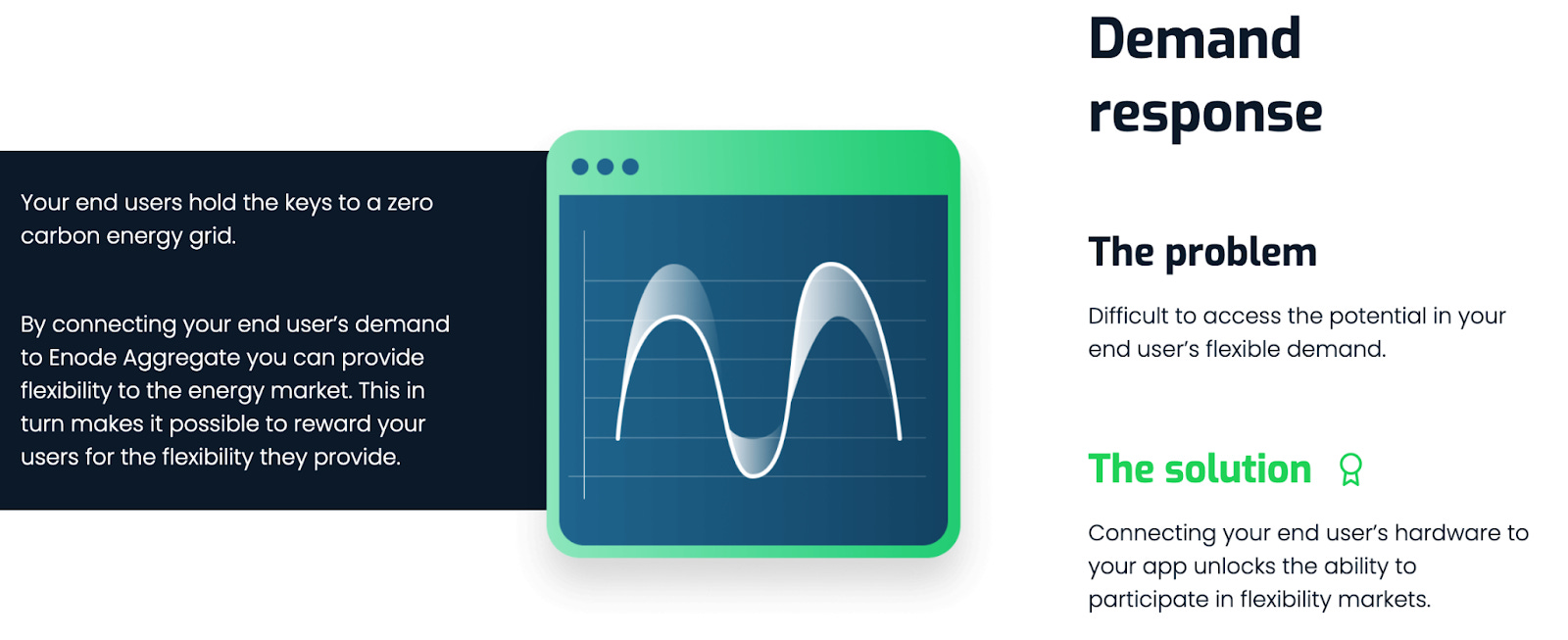 Your end users hold the keys to a zero carbon energy grid.

By connecting your end user's demand to Enode Aggregate you can provide flexibility to the energy market. This in turn makes it possible to reward your users for the flexibility they provide.

Demand response

The problem

Difficult to access the potential in your end user's flexible demand.

The solution

Connecting your end user's hardware to your app unlocks the ability to participate in flexibility markets.